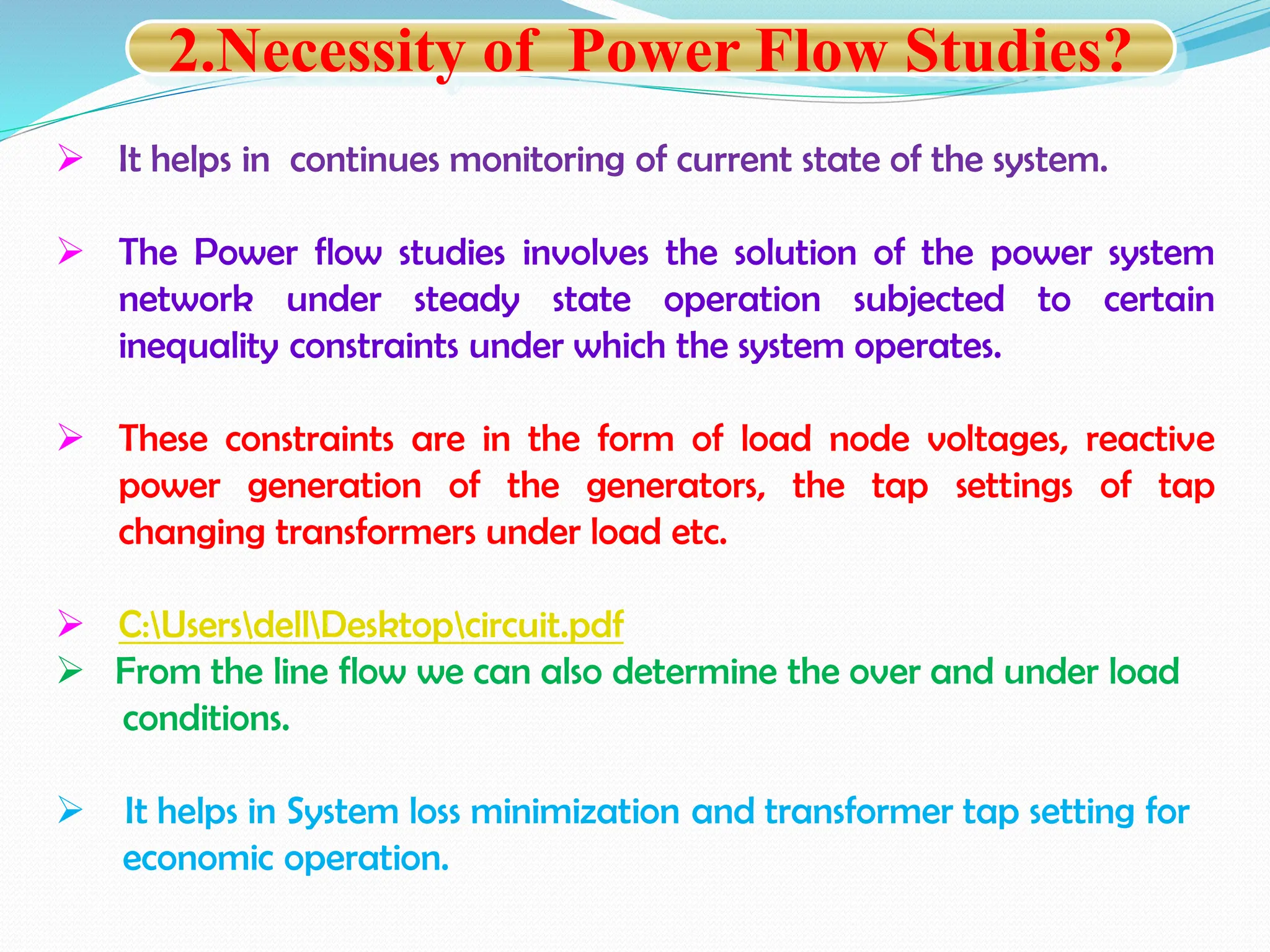 2.Necessity of Power Flow Studies?

➢ It helps in continues monitoring of current state of the system.

➢ The Power flow studies involves the solution of the power system network under steady state operation subjected to certain inequality constraints under which the system operates.

➢ These constraints are in the form of load node voltages, reactive power generation of the generators, the tap settings of tap changing transformers under load etc.

➢ C:\Users\dell\Desktop\circuit.pdf
➢ From the line flow we can also determine the over and under load conditions.

➢ It helps in System loss minimization and transformer tap setting for economic operation.